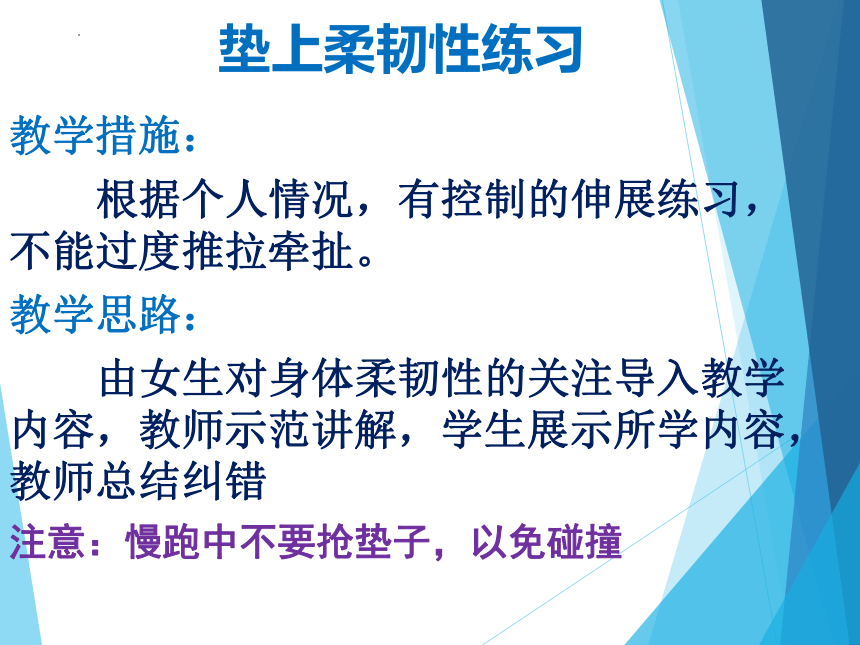 垫上柔韧性练习

教学措施：

根据个人情况，有控制的伸展练习，不能过度推拉牵扯。

教学思路：

由女生对身体柔韧性的关注导入教学内容，教师示范讲解，学生展示所学内容，教师总结纠错

注意：慢跑中不要抢垫子，以免碰撞